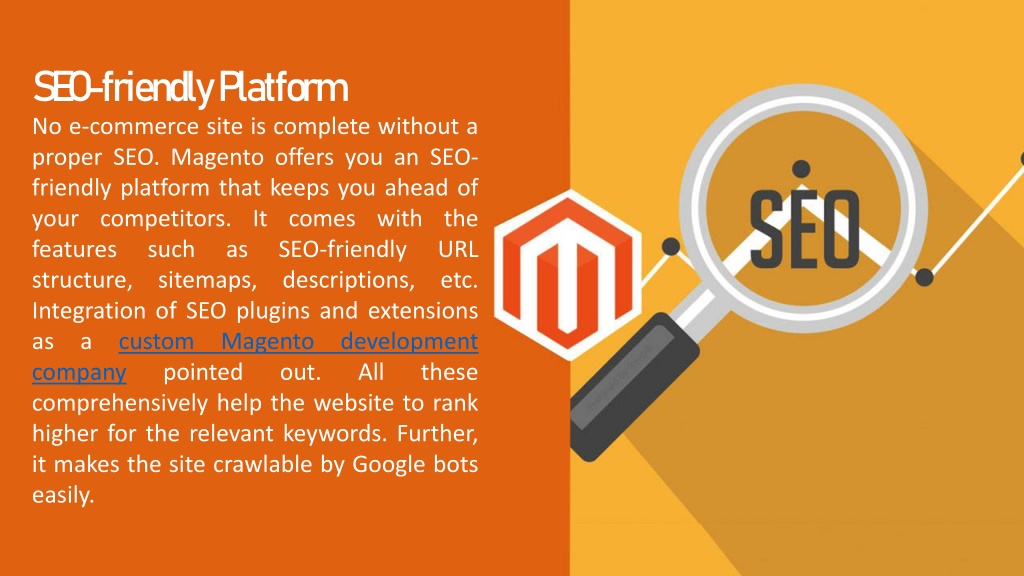 SEO-friendly Platform

No e-commerce site is complete without a proper SEO. Magento offers you an SEO-friendly platform that keeps you ahead of your competitors. It comes with the features such as SEO-friendly URL structure, sitemaps, descriptions, etc. Integration of SEO plugins and extensions as a custom Magento development company pointed out. All these comprehensively help the website to rank higher for the relevant keywords. Further, it makes the site crawlable by Google bots easily.

SEO